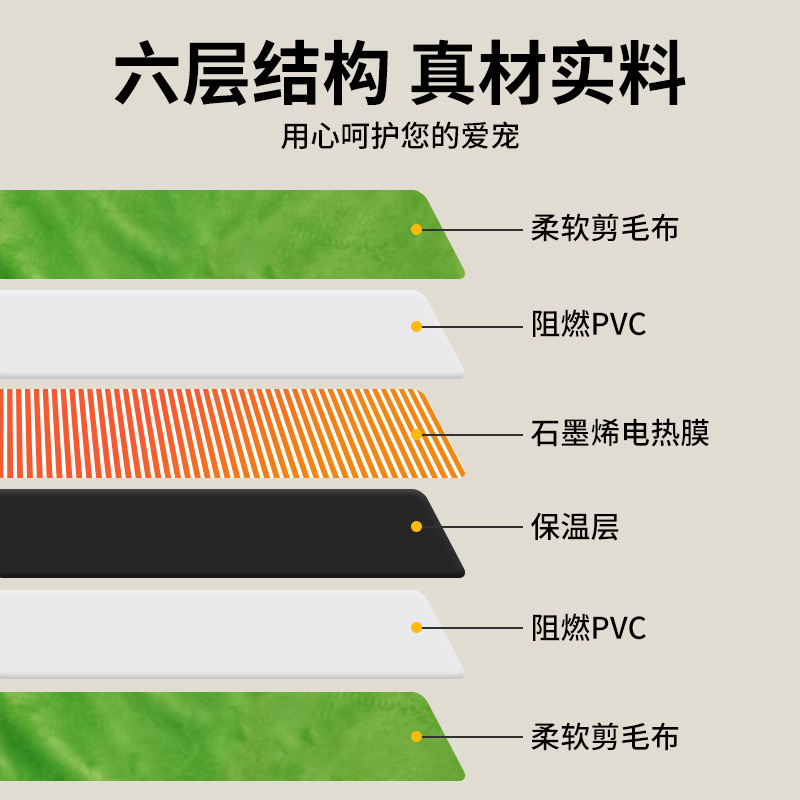 六层结构 真材实料

用心呵护您的爱宠

柔软剪毛布

阻燃PVC

石墨烯电热膜

保温层

阻燃PVC

柔软剪毛布